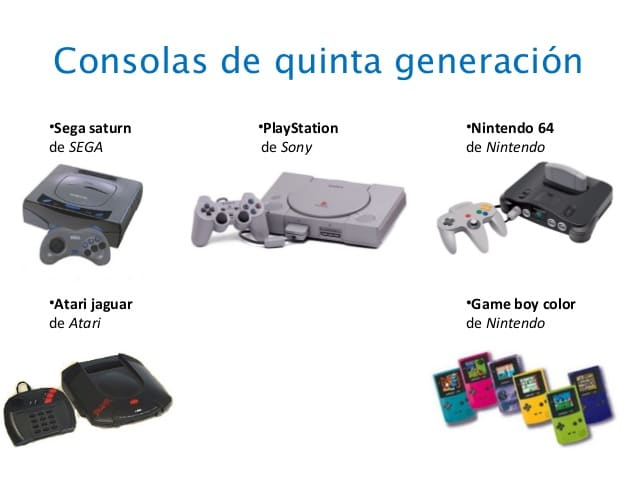 Consolas de quinta generación

•Sega saturn
de SEGA

•PlayStation
de Sony

•Nintendo 64
de Nintendo

•Atari jaguar
de Atari

•Game boy color
de Nintendo